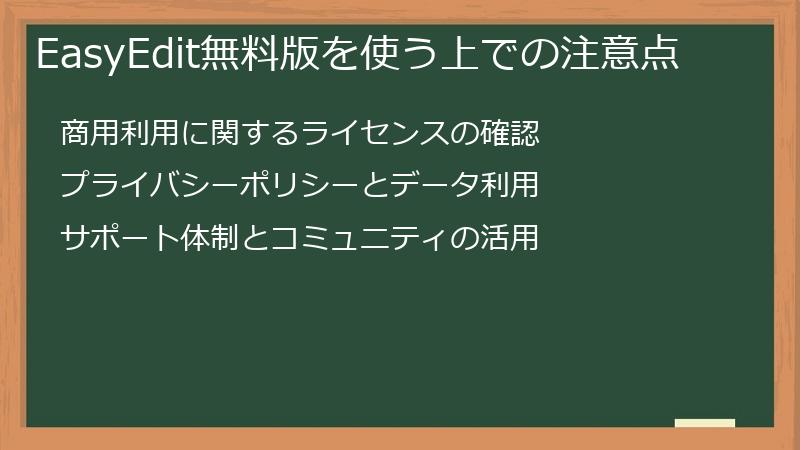 EasyEdit無料版を使う上での注意点

商用利用に関するライセンスの確認

プライバシーポリシーとデータ利用

サポート体制とコミュニティの活用